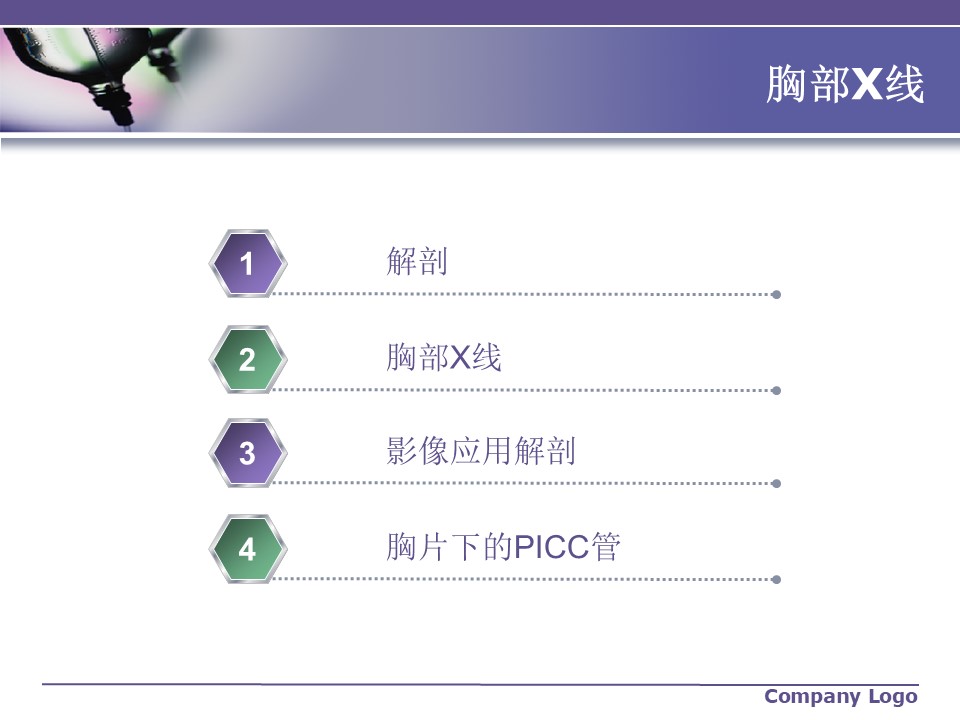 胸部X线

1 解剖

2 胸部X线

3 影像应用解剖

4 胸片下的PICC管

Company Logo